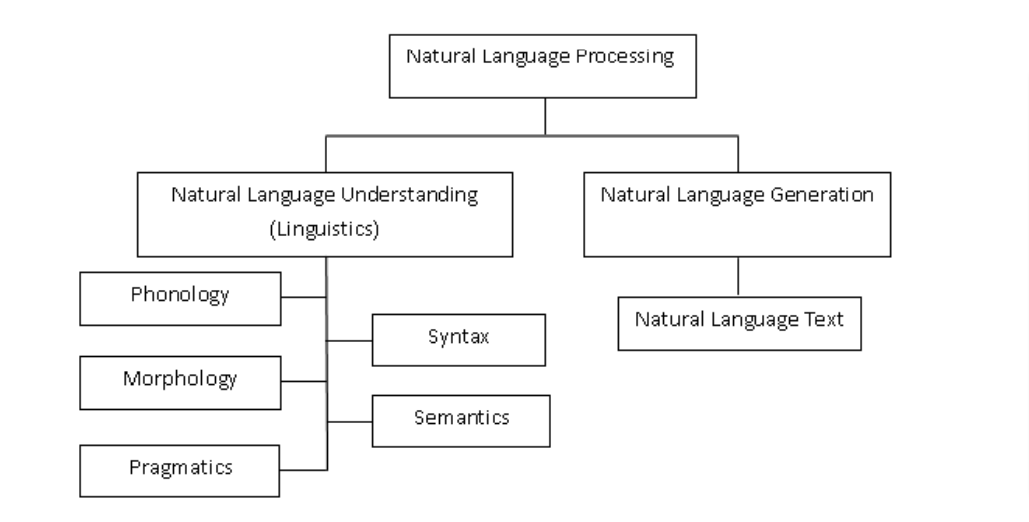 Natural Language Processing

Natural Language Understanding (Linguistics)

Natural Language Generation

Phonology

Syntax

Morphology

Semantics

Pragmatics

Natural Language Text